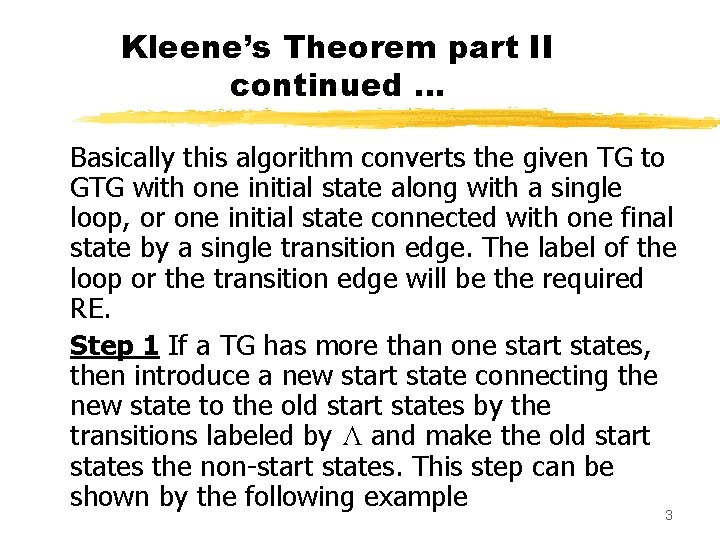 Kleene's Theorem part II continued ...

Basically this algorithm converts the given TG to GTG with one initial state along with a single loop, or one initial state connected with one final state by a single transition edge. The label of the loop or the transition edge will be the required RE.

Step 1 If a TG has more than one start states, then introduce a new start state connecting the new state to the old start states by the transitions labeled by $\Lambda$ and make the old start states the non-start states. This step can be shown by the following example

3